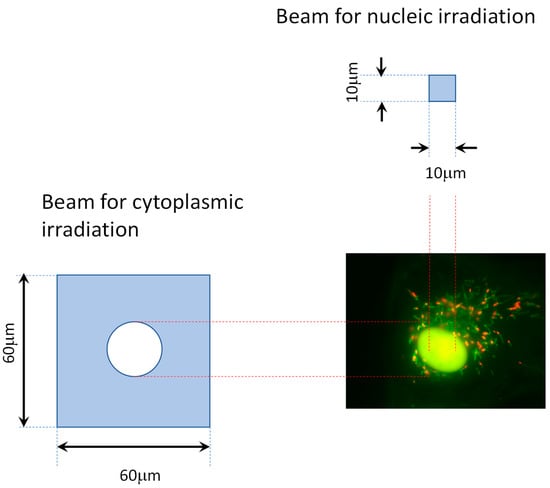 Beam for nucleic irradiation

10μm

10μm

Beam for cytoplasmic irradiation

60μm

60μm